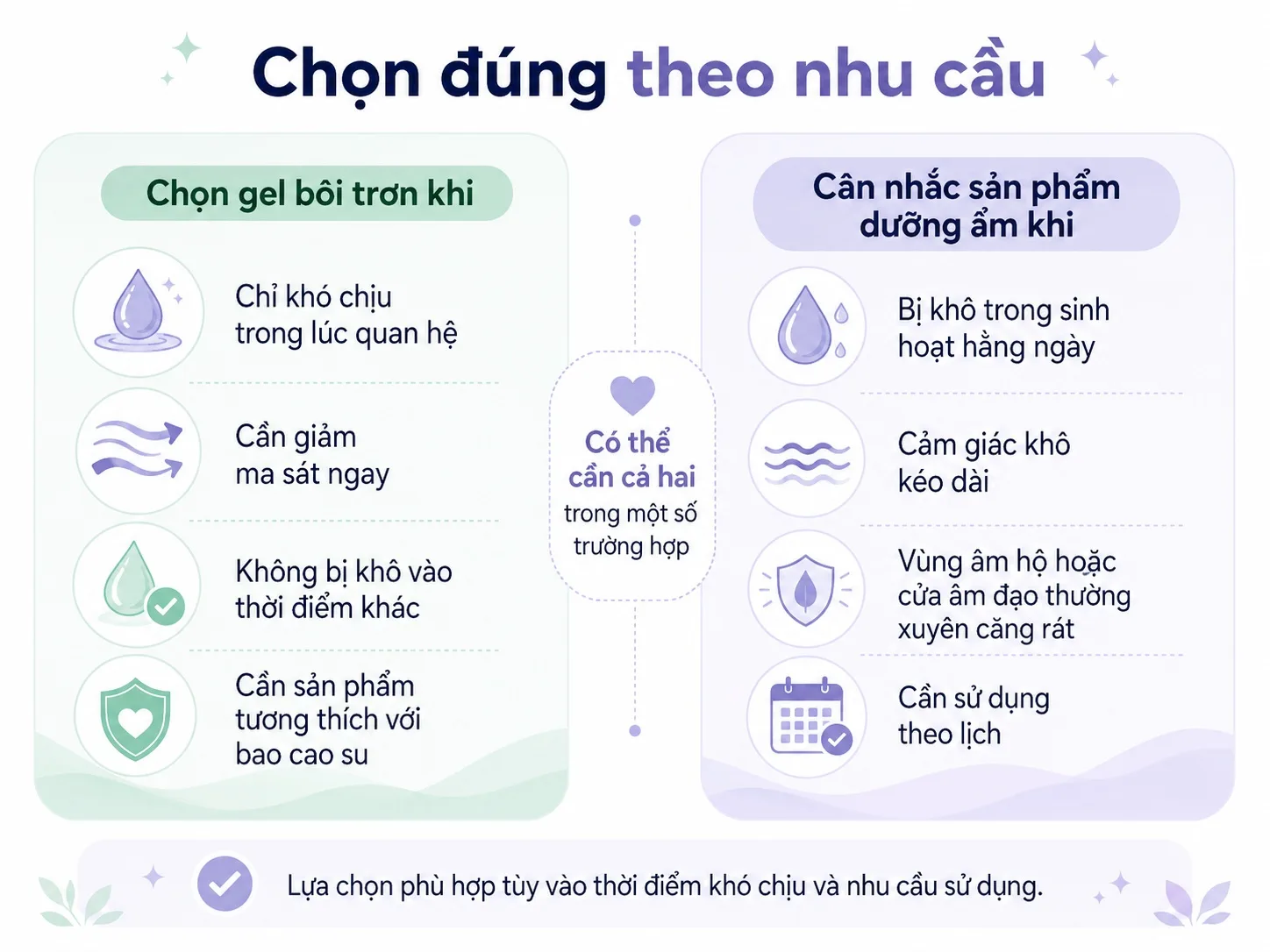 Chọn đúng theo nhu cầu

Chọn gel bôi trơn khi

Chỉ khó chịu trong lúc quan hệ

Cần giảm ma sát ngay

Không bị khô vào thời điểm khác

Cần sản phẩm tương thích với bao cao su

Có thể cần cả hai trong một số trường hợp

Cân nhắc sản phẩm dưỡng ẩm khi

Bị khô trong sinh hoạt hằng ngày

Cảm giác khô kéo dài

Vùng âm hộ hoặc cửa âm đạo thường xuyên căng rát

Cần sử dụng theo lịch

Lựa chọn phù hợp tùy vào thời điểm khó chịu và nhu cầu sử dụng.